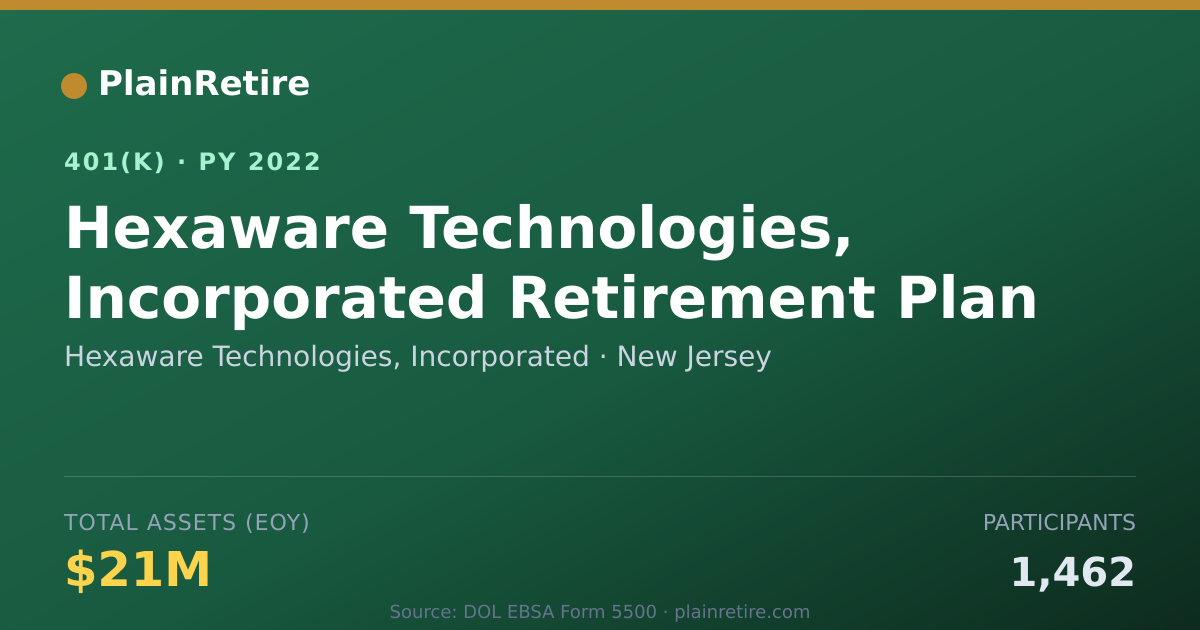 PlainRetire

401(K) · PY 2022

Hexaware Technologies, Incorporated Retirement Plan

Hexaware Technologies, Incorporated · New Jersey

TOTAL ASSETS (EOY)
$21M

PARTICIPANTS
1,462

Source: DOL EBSA Form 5500 · plainretire.com